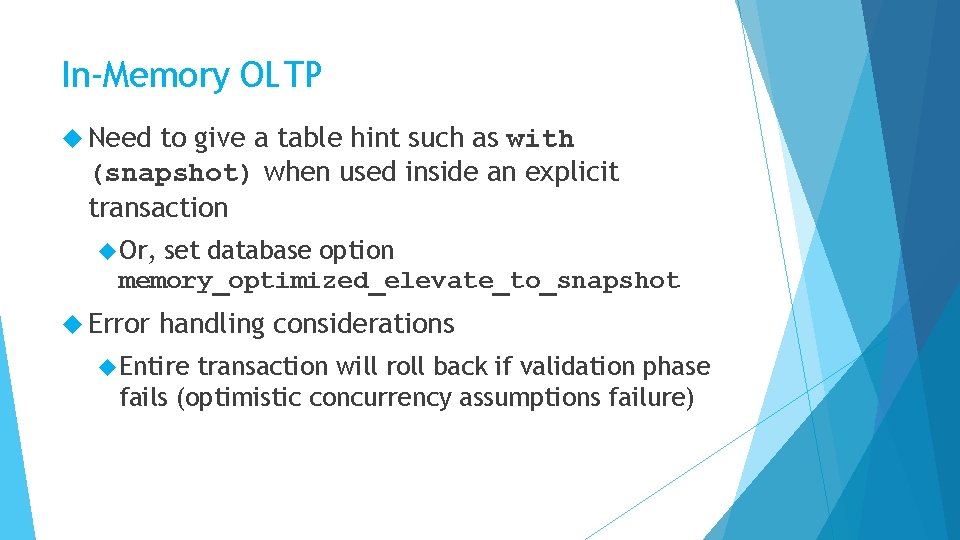 In-Memory OLTP

Need to give a table hint such as with (snapshot) when used inside an explicit transaction

Or, set database option memory_optimized_elevate_to_snapshot

Error handling considerations

Entire transaction will roll back if validation phase fails (optimistic concurrency assumptions failure)